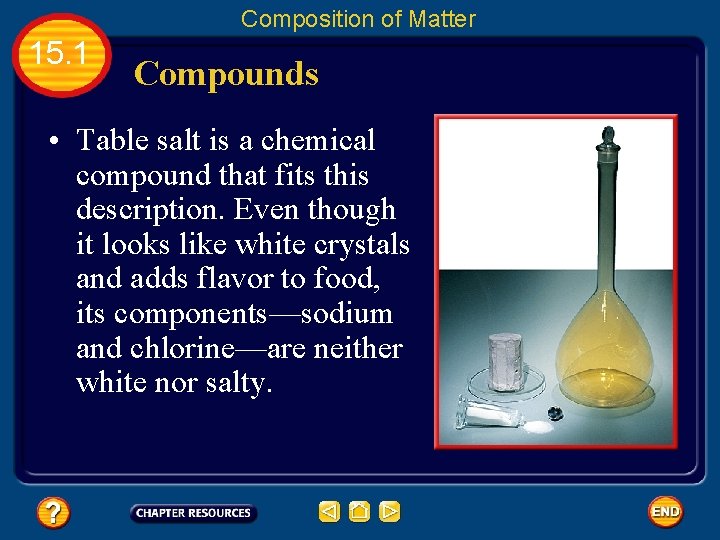 Composition of Matter

15.1

Compounds

• Table salt is a chemical compound that fits this description. Even though it looks like white crystals and adds flavor to food, its components—sodium and chlorine—are neither white nor salty.

?

CHAPTER RESOURCES

END